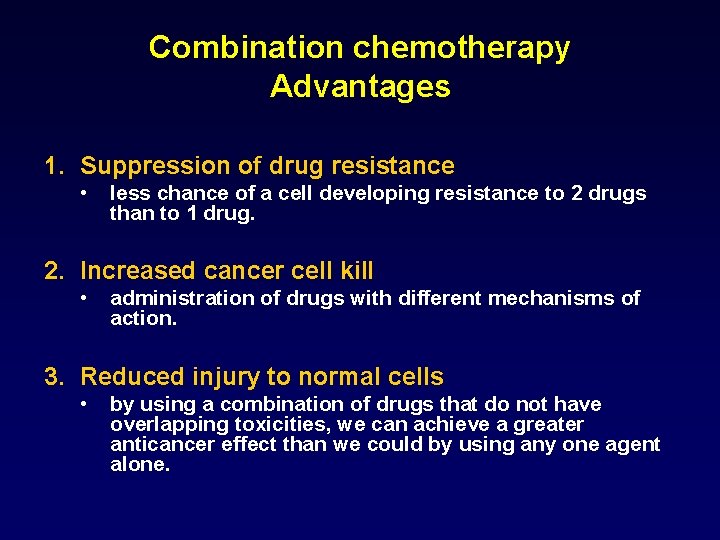 Combination chemotherapy
Advantages

1. Suppression of drug resistance
• less chance of a cell developing resistance to 2 drugs than to 1 drug.

2. Increased cancer cell kill
• administration of drugs with different mechanisms of action.

3. Reduced injury to normal cells
• by using a combination of drugs that do not have overlapping toxicities, we can achieve a greater anticancer effect than we could by using any one agent alone.